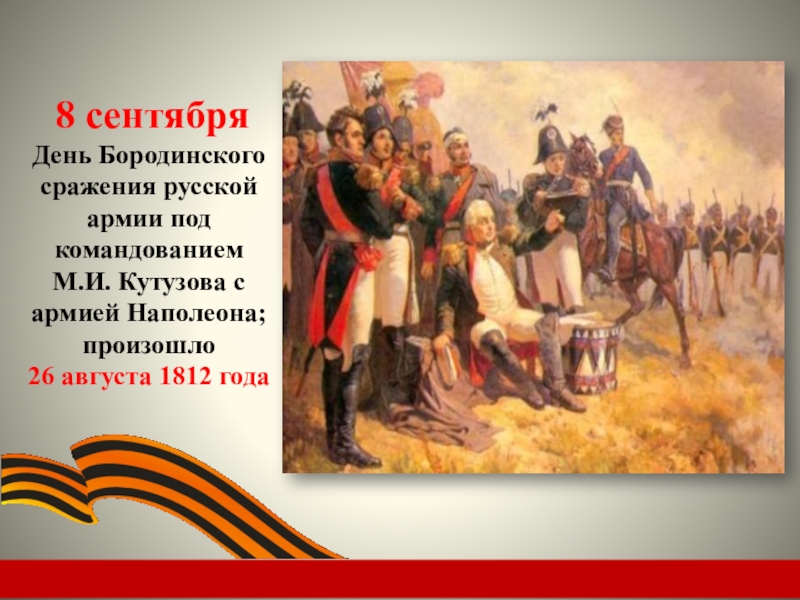 8 сентября

День Бородинского сражения русской армии под командованием М.И. Кутузова с армией Наполеона; произошло 26 августа 1812 года